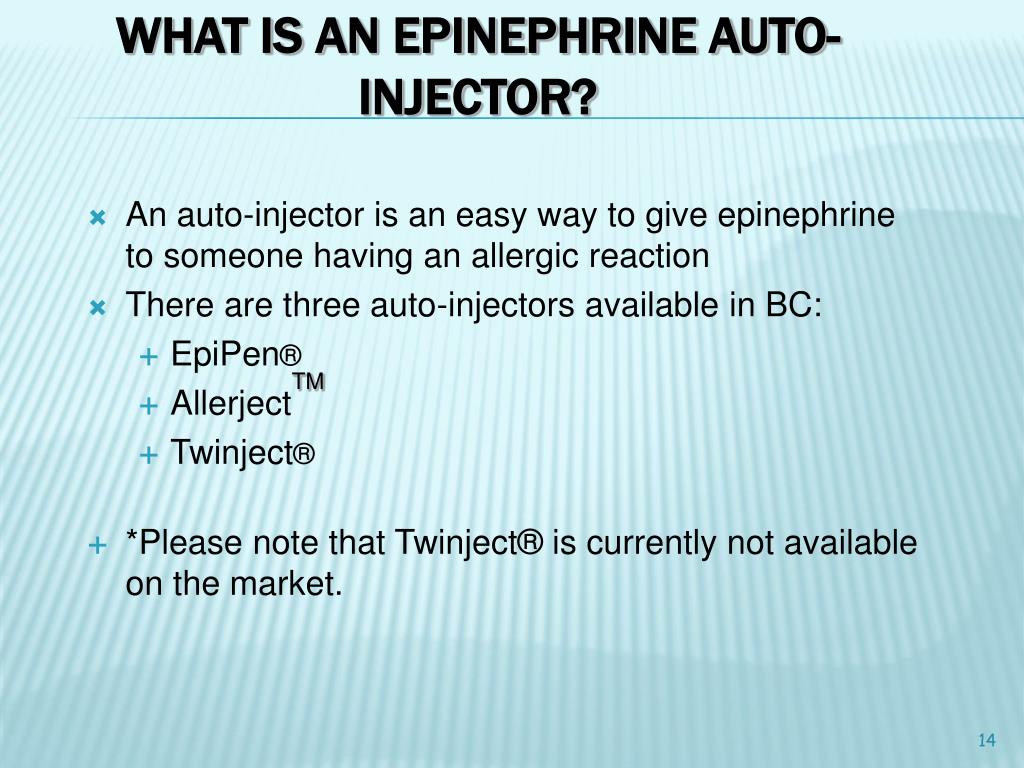 WHAT IS AN EPINEPHRINE AUTO-INJECTOR?

An auto-injector is an easy way to give epinephrine to someone having an allergic reaction

There are three auto-injectors available in BC:

EpiPen®

Allerject™

Twinject®

*Please note that Twinject® is currently not available on the market.

14